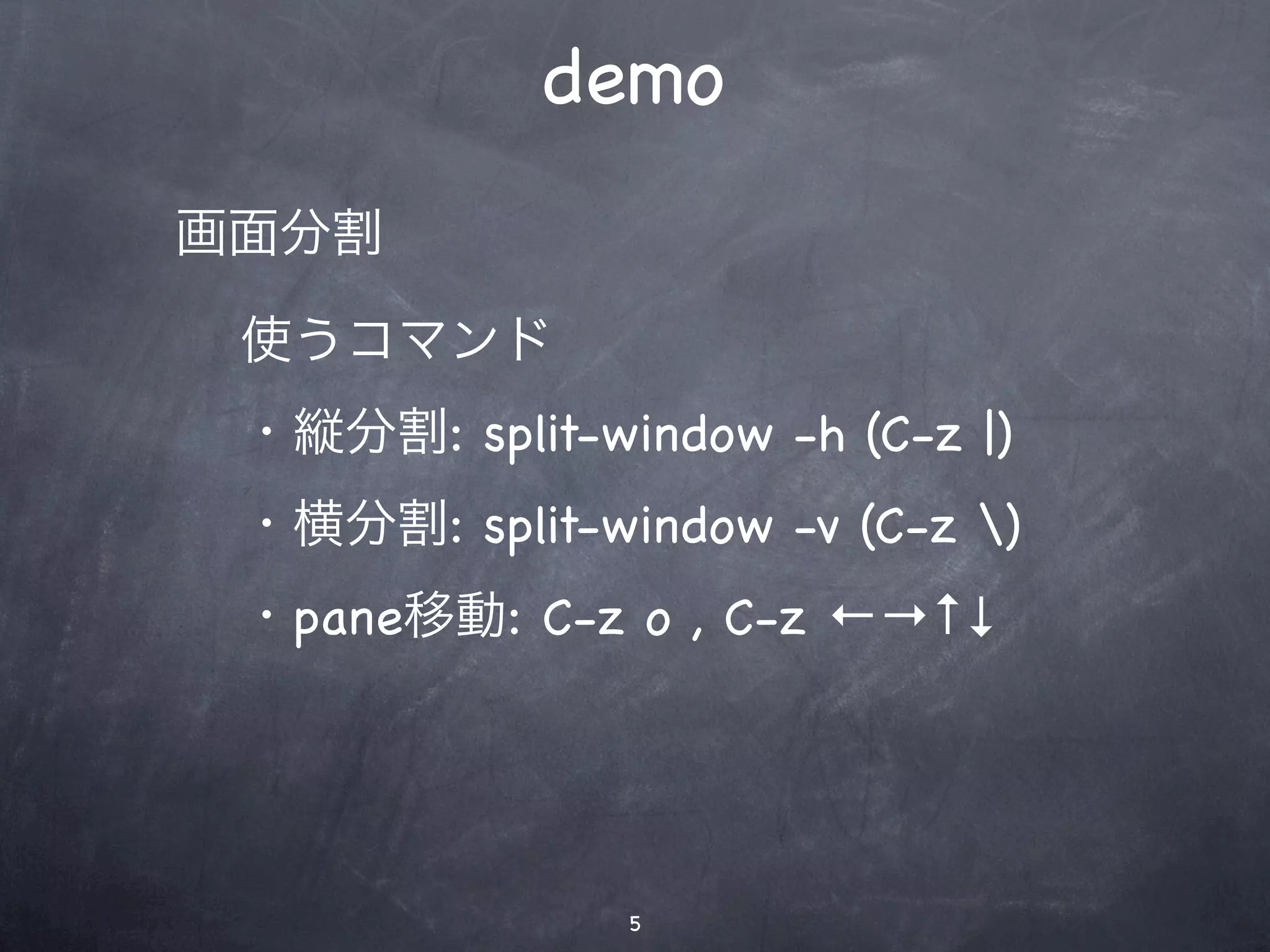 demo

画面分割

使うコマンド

・縦分割: split-window -h (C-z |)

・横分割: split-window -v (C-z \)

・pane移動: C-z o , C-z ←→↑↓

5